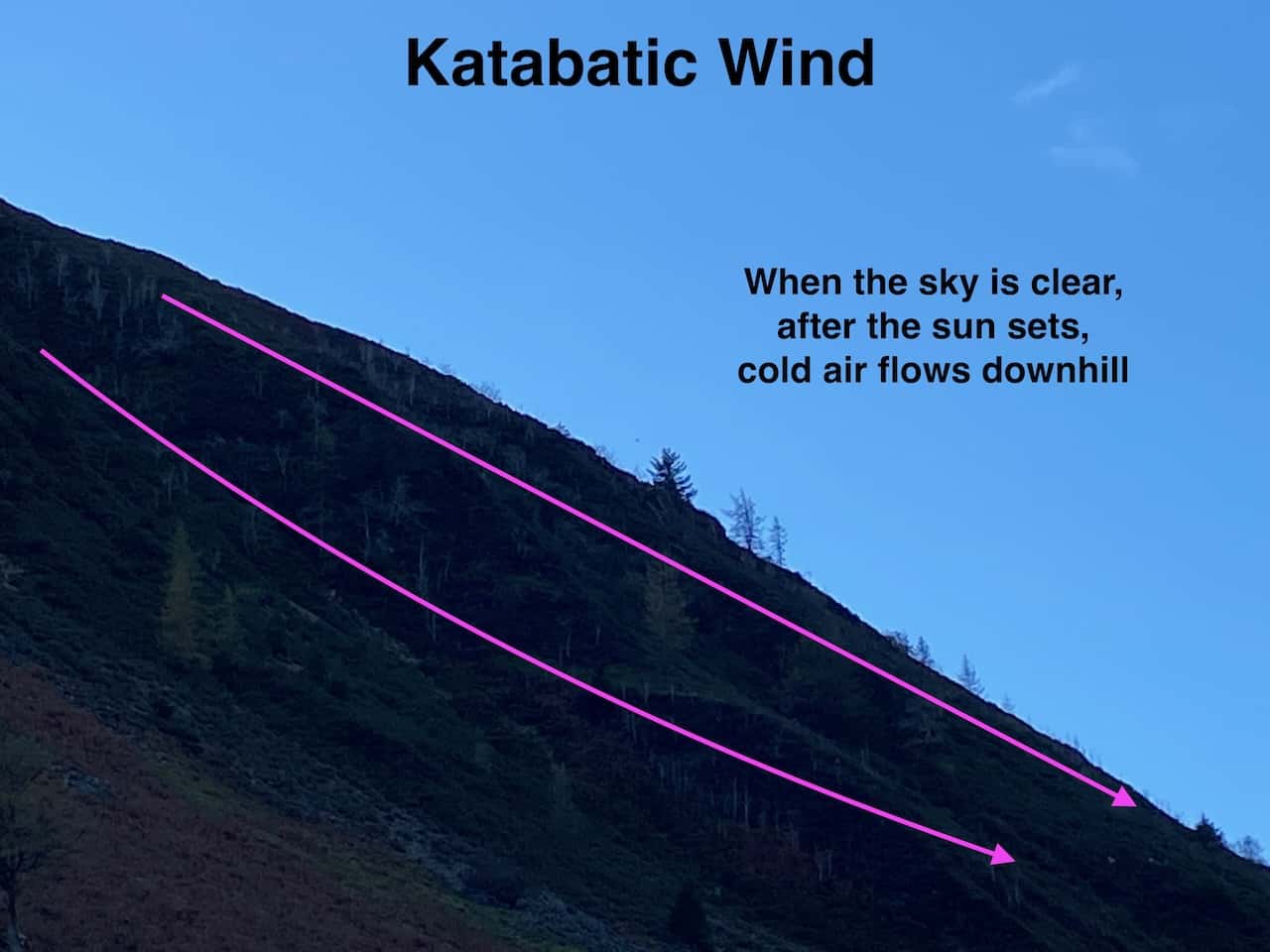 Katabatic Wind

When the sky is clear, after the sun sets, cold air flows downhill